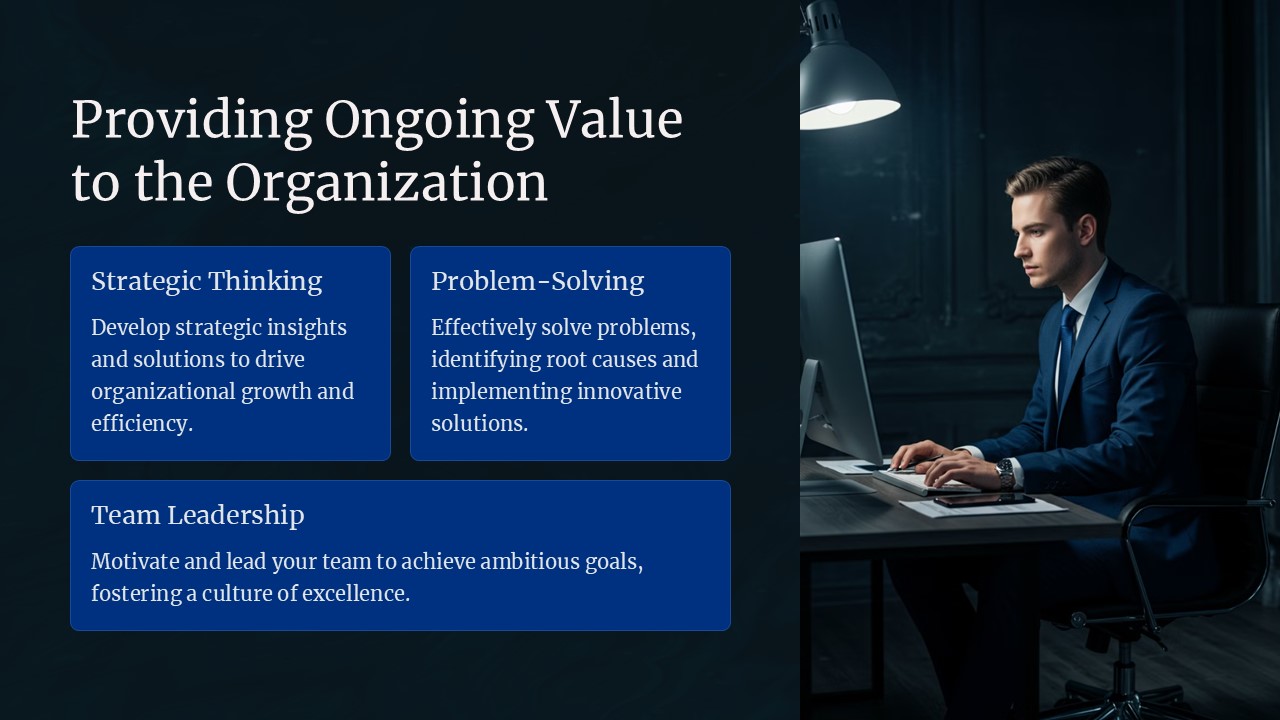 Providing Ongoing Value to the Organization

Strategic Thinking

Develop strategic insights and solutions to drive organizational growth and efficiency.

Problem-Solving

Effectively solve problems, identifying root causes and implementing innovative solutions.

Team Leadership

Motivate and lead your team to achieve ambitious goals, fostering a culture of excellence.